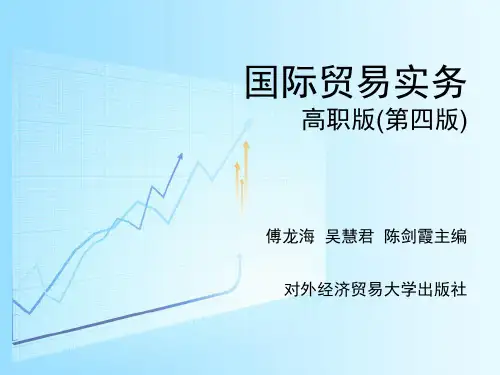 国际贸易实务
高职版(第四版)

傅龙海　吴慧君　陈剑霞主编

对外经济贸易大学出版社